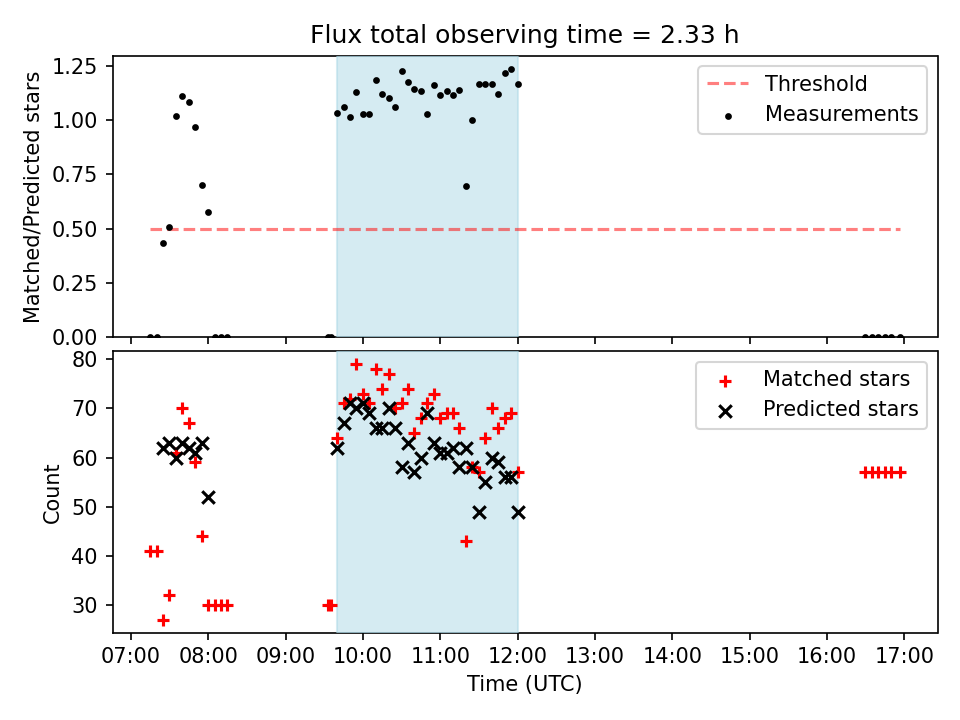 Flux total observing time = 2.33 h

Matched/Predicted stars

1.25
1.00
0.75
0.50
0.25
0.00

Threshold
Measurements

Count

80
70
60
50
40
30

Matched stars
Predicted stars

07:00 08:00 09:00 10:00 11:00 12:00 13:00 14:00 15:00 16:00 17:00

Time (UTC)